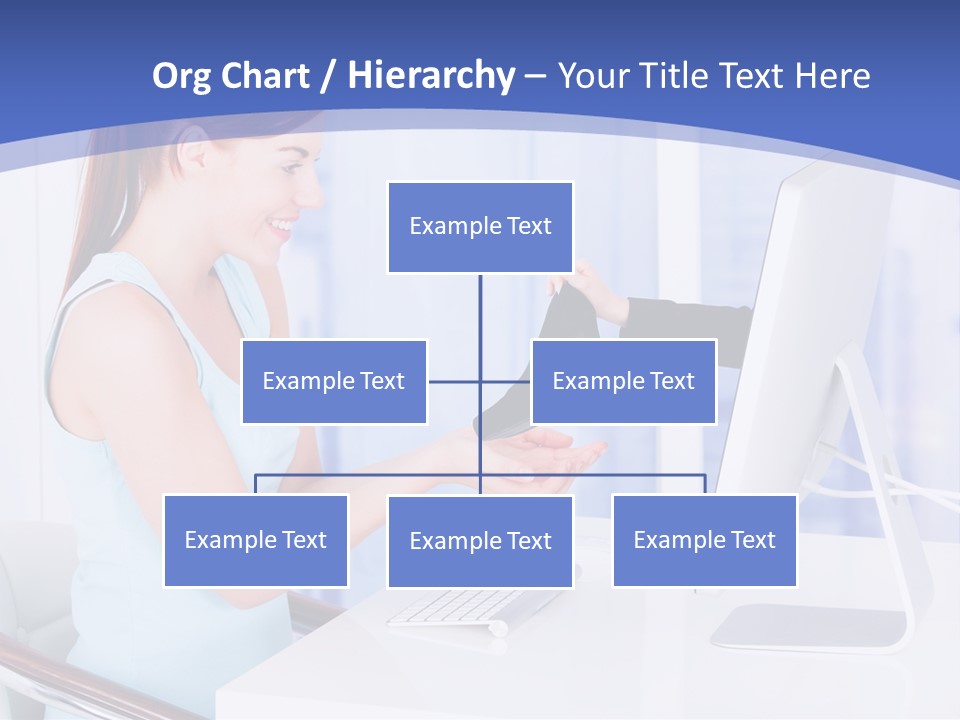 Org Chart / Hierarchy – Your Title Text Here

Example Text

Example Text

Example Text

Example Text

Example Text

Example Text